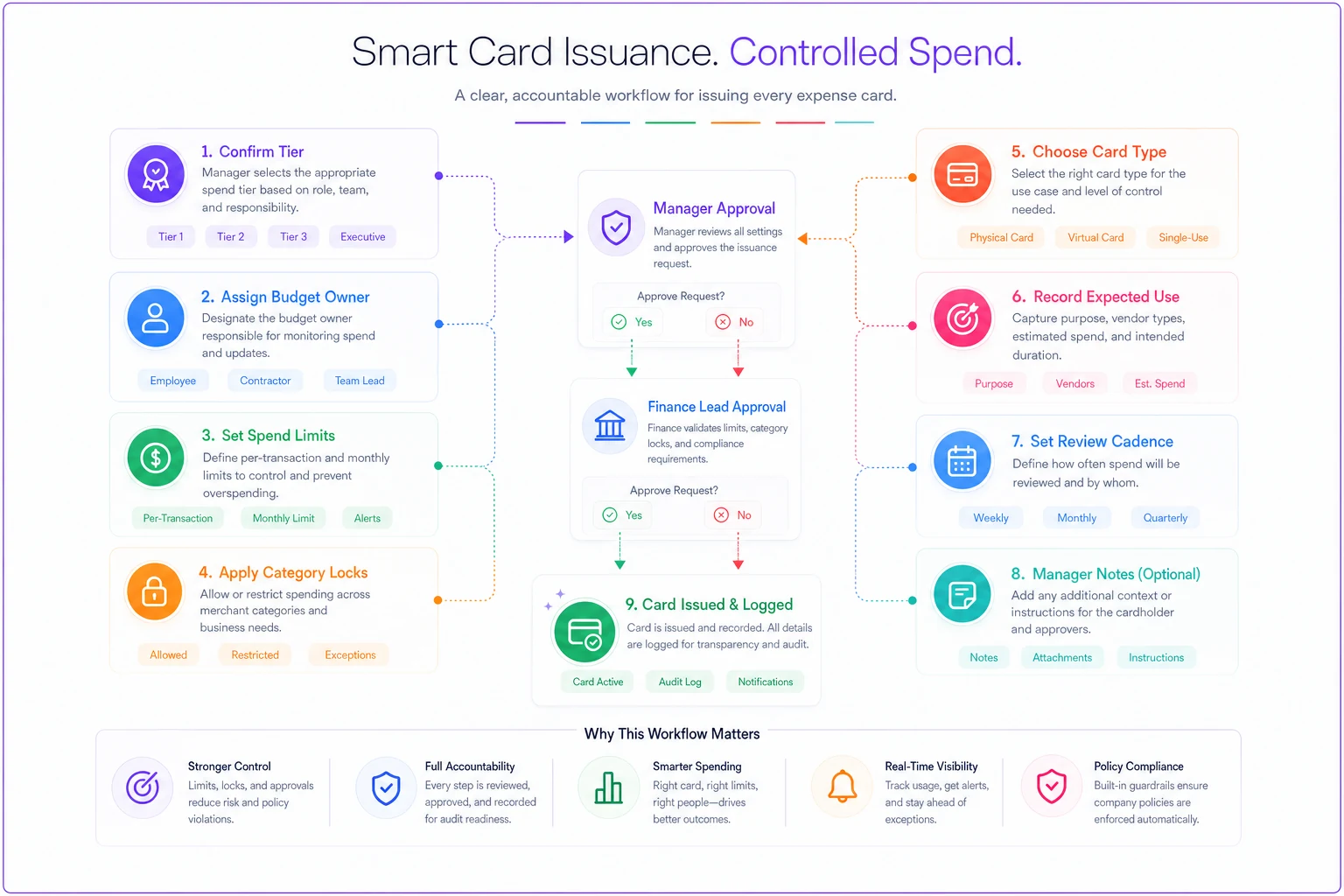 Smart Card Issuance. Controlled Spend.

A clear, accountable workflow for issuing every expense card.

1. Confirm Tier
Manager selects the appropriate spend tier based on role, team, and responsibility.
Tier 1 Tier 2 Tier 3 Executive

2. Assign Budget Owner
Designate the budget owner responsible for monitoring spend and updates.
Employee Contractor Team Lead

3. Set Spend Limits
Define per-transaction and monthly limits to control and prevent overspending.
Per-Transaction Monthly Limit Alerts

4. Apply Category Locks
Allow or restrict spending across merchant categories and business needs.
Allowed Restricted Exceptions

Manager Approval
Manager reviews all settings and approves the issuance request.
Approve Request?
Yes No

Finance Lead Approval
Finance validates limits, category locks, and compliance requirements.
Approve Request?
Yes No

9. Card Issued & Logged
Card is issued and recorded. All details are logged for transparency and audit.
Card Active Audit Log Notifications

5. Choose Card Type
Select the right card type for the use case and level of control needed.
Physical Card Virtual Card Single-Use

6. Record Expected Use
Capture purpose, vendor types, estimated spend, and intended duration.
Purpose Vendors Est. Spend

7. Set Review Cadence
Define how often spend will be reviewed and by whom.
Weekly Monthly Quarterly

8. Manager Notes (Optional)
Add any additional context or instructions for the cardholder and approvers.
Notes Attachments Instructions

Why This Workflow Matters

Stronger Control
Limits, locks, and approvals reduce risk and policy violations.

Full Accountability
Every step is reviewed, approved, and recorded for audit readiness.

Smarter Spending
Right card, right limits, right people—drives better outcomes.

Real-Time Visibility
Track usage, get alerts, and stay ahead of exceptions.

Policy Compliance
Built-in guardrails ensure company policies are enforced automatically.